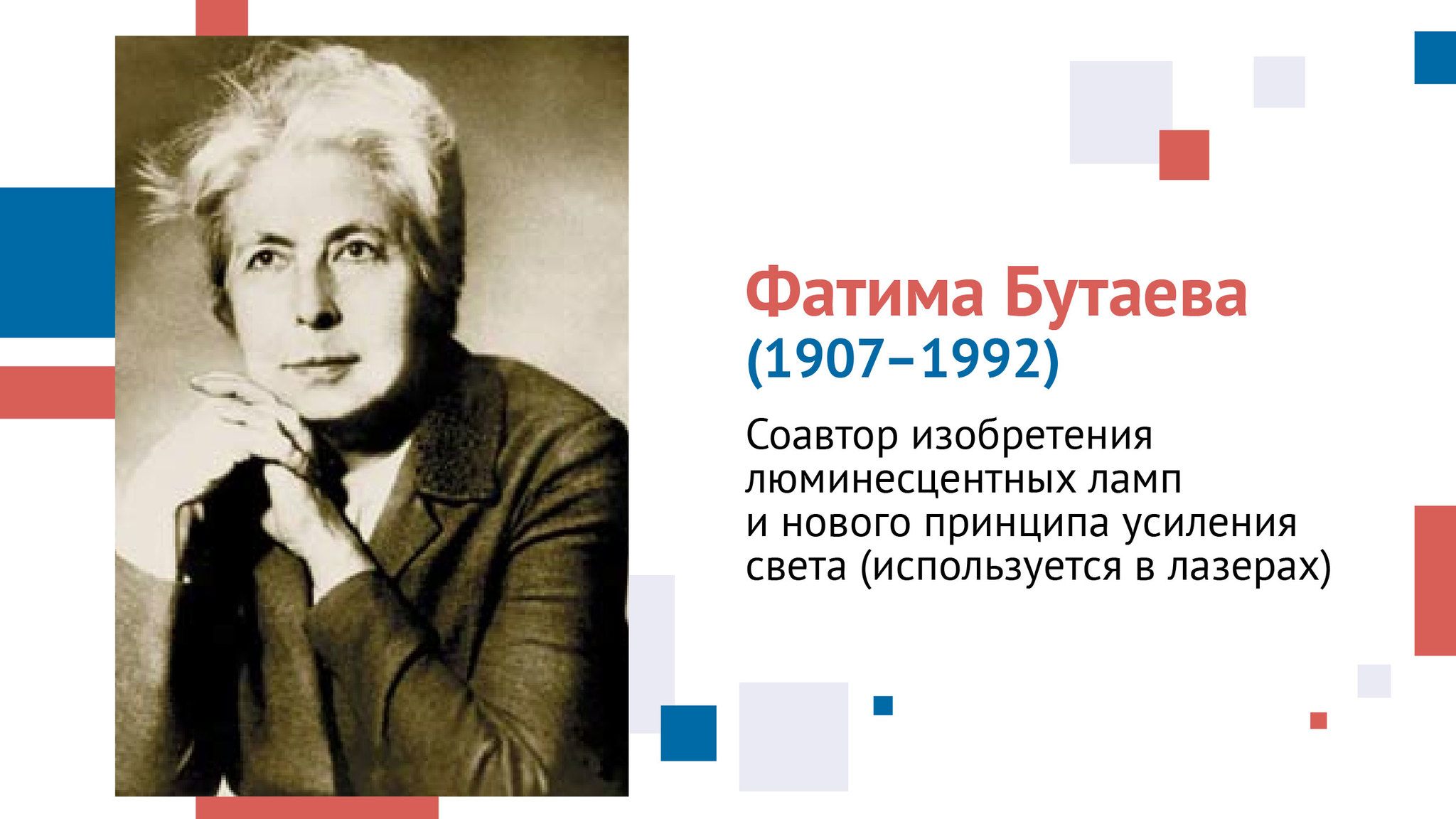 Фатима Бутаева
(1907–1992)

Соавтор изобретения люминесцентных ламп и нового принципа усиления света (используется в лазерах)